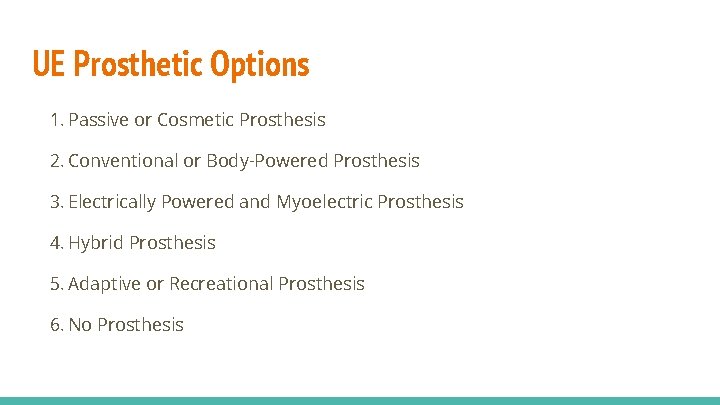 UE Prosthetic Options

1. Passive or Cosmetic Prosthesis

2. Conventional or Body-Powered Prosthesis

3. Electrically Powered and Myoelectric Prosthesis

4. Hybrid Prosthesis

5. Adaptive or Recreational Prosthesis

6. No Prosthesis